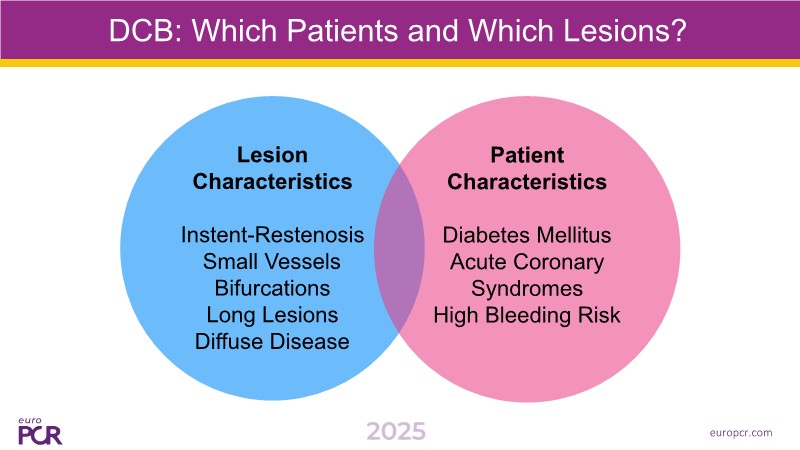 DCB: Which Patients and Which Lesions?

Lesion Characteristics

Instent-Restenosis
Small Vessels
Bifurcations
Long Lesions
Diffuse Disease

Patient Characteristics

Diabetes Mellitus
Acute Coronary Syndromes
High Bleeding Risk

euro PCR

2025

europcr.com